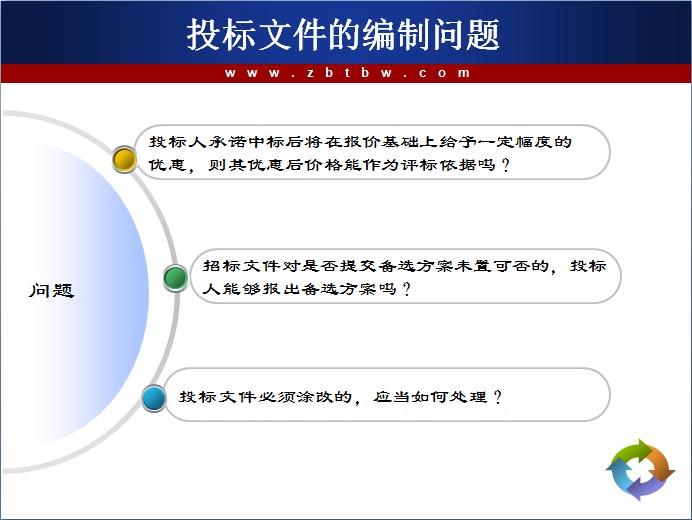 投标文件的编制问题

www.zbtbw.com

问题

投标人承诺中标后将在报价基础上给予一定幅度的优惠，则其优惠后价格能作为评标依据吗？

招标文件对是否提交备选方案未置可否的，投标人能够报出备选方案吗？

投标文件必须涂改的，应当如何处理？